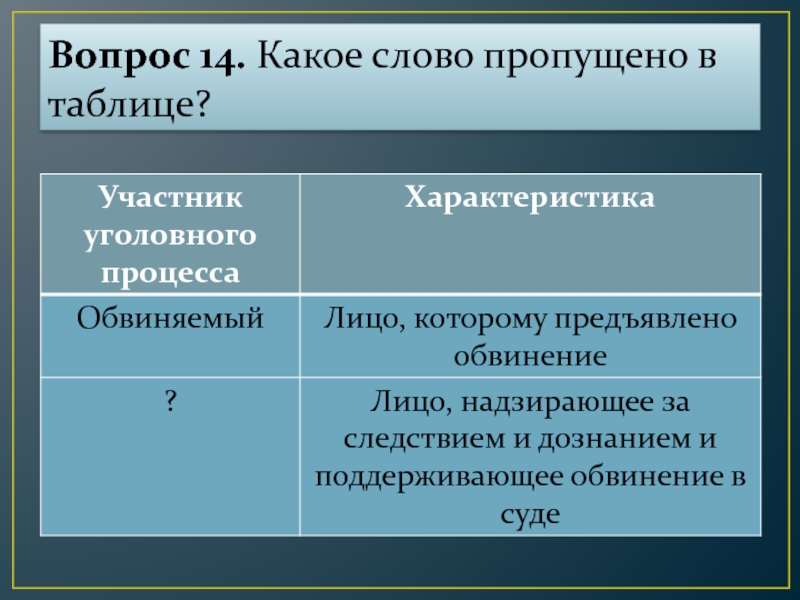 Вопрос 14. Какое слово пропущено в таблице?

| Участник уголовного процесса | Характеристика |
|---|---|
| Обвиняемый | Лицо, которому предъявлено обвинение |
| ? | Лицо, надзирающее за следствием и дознанием и поддерживающее обвинение в суде |